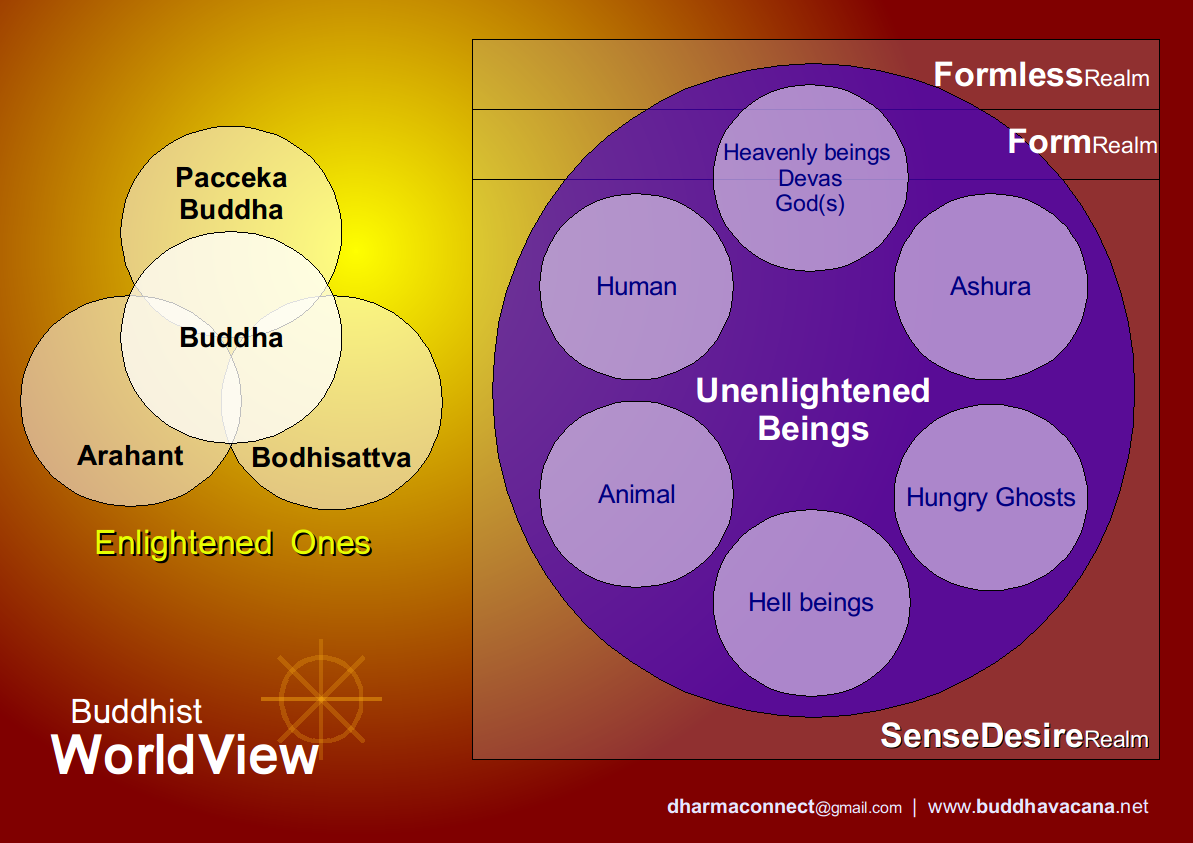 Pacceka Buddha

Buddha

Arahant

Bodhisattva

Enlightened Ones

Buddhist
WorldView

FormlessRealm

FormRealm

Heavenly beings
Devas
God(s)

Human

Ashura

Unenlightened Beings

Animal

Hungry Ghosts

Hell beings

SenseDesireRealm

dharmaconnect@gmail.com | www.buddhavacana.net